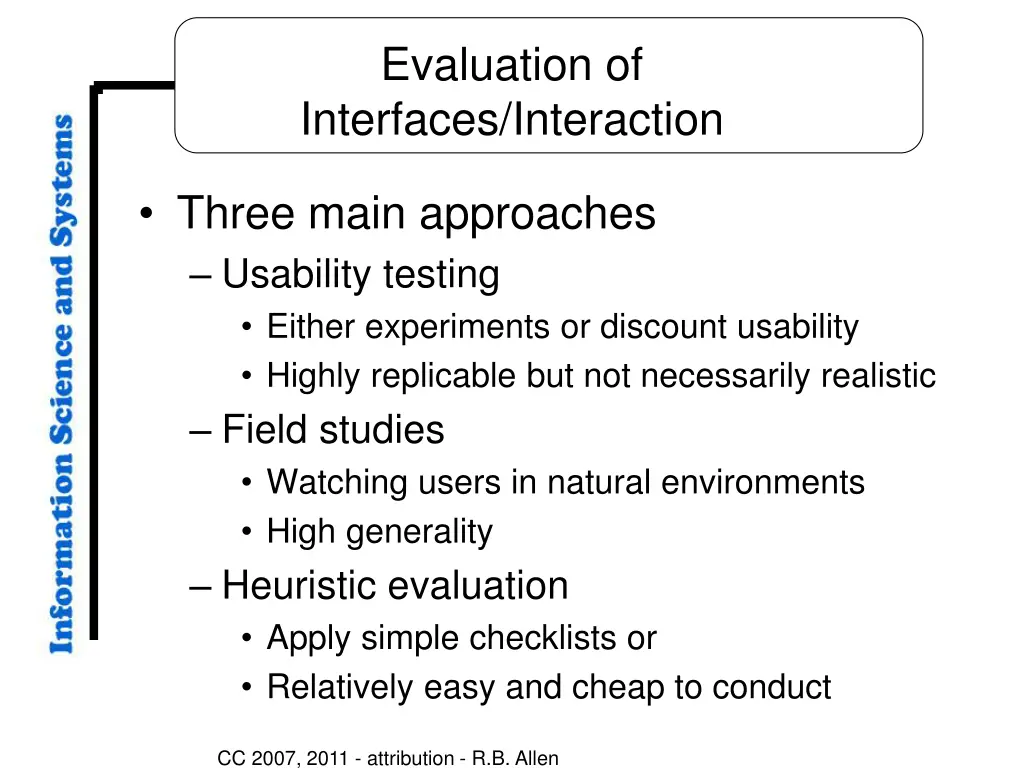 Information Science and Systems

Evaluation of Interfaces/Interaction

• Three main approaches
– Usability testing
• Either experiments or discount usability
• Highly replicable but not necessarily realistic
– Field studies
• Watching users in natural environments
• High generality
– Heuristic evaluation
• Apply simple checklists or
• Relatively easy and cheap to conduct

CC 2007, 2011 - attribution - R.B. Allen